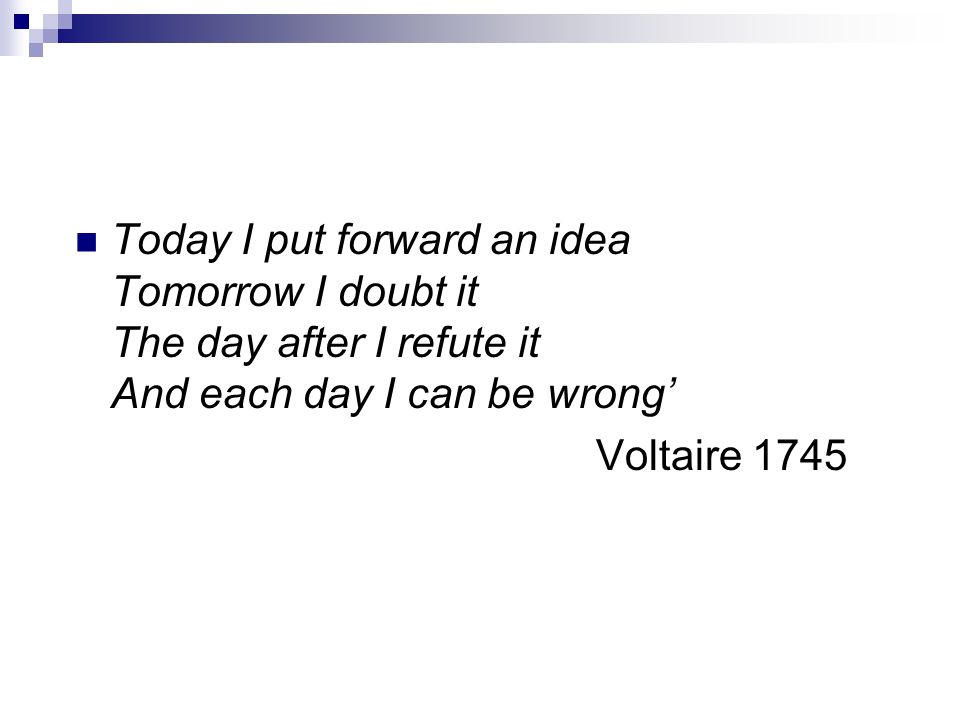 Today I put forward an idea
Tomorrow I doubt it
The day after I refute it
And each day I can be wrong’

Voltaire 1745